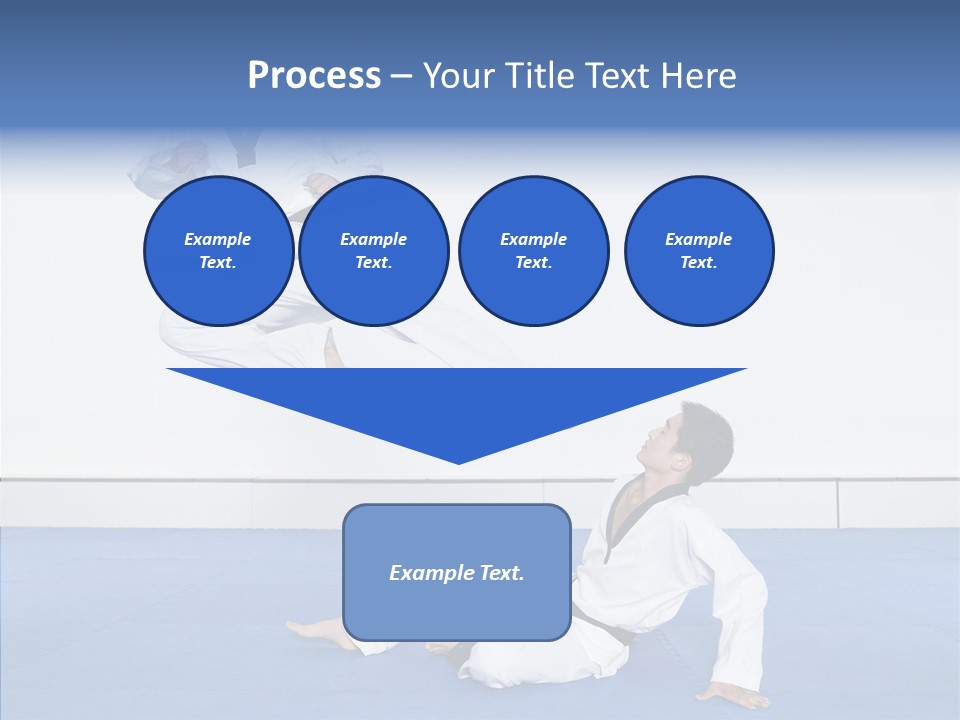 Process – Your Title Text Here

Example Text.

Example Text.

Example Text.

Example Text.

Example Text.